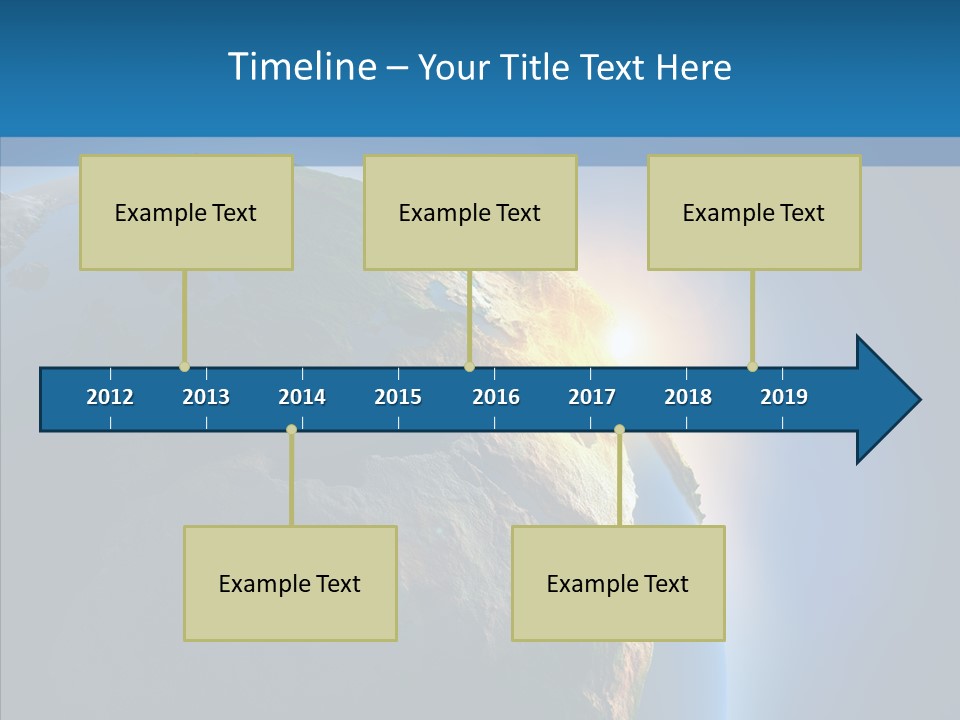 Timeline – Your Title Text Here

Example Text

Example Text

Example Text

2012 2013 2014 2015 2016 2017 2018 2019

Example Text

Example Text